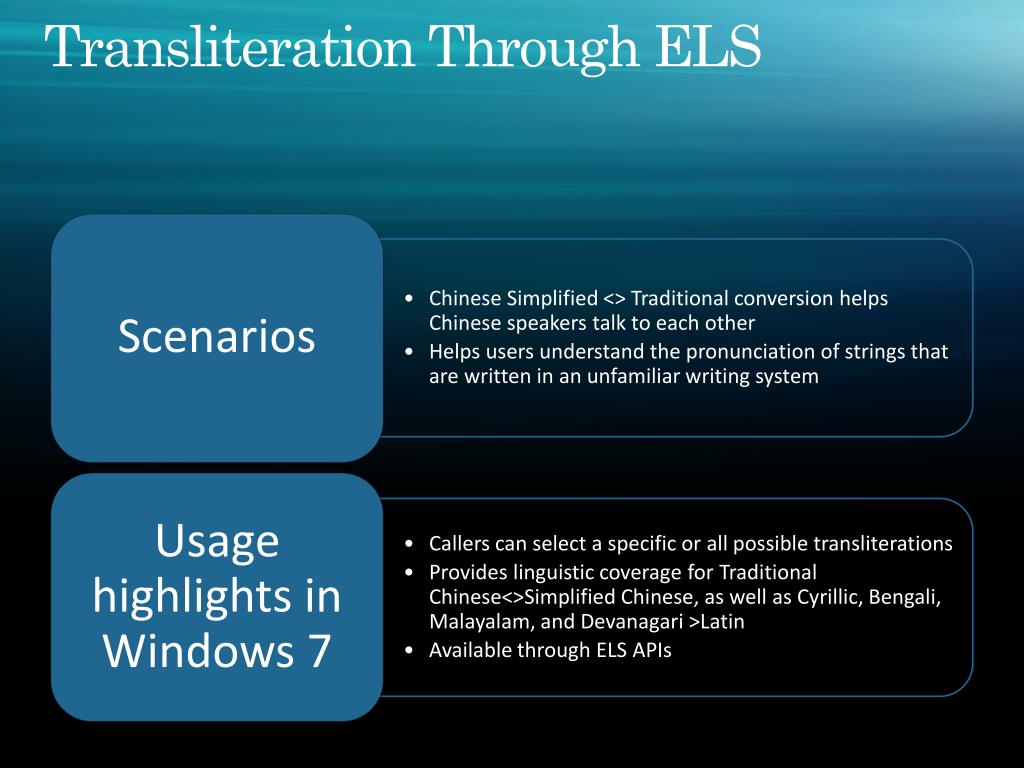 Transliteration Through ELS

Scenarios

• Chinese Simplified <> Traditional conversion helps Chinese speakers talk to each other
• Helps users understand the pronunciation of strings that are written in an unfamiliar writing system

Usage highlights in Windows 7

• Callers can select a specific or all possible transliterations
• Provides linguistic coverage for Traditional Chinese<>Simplified Chinese, as well as Cyrillic, Bengali, Malayalam, and Devanagari >Latin
• Available through ELS APIs